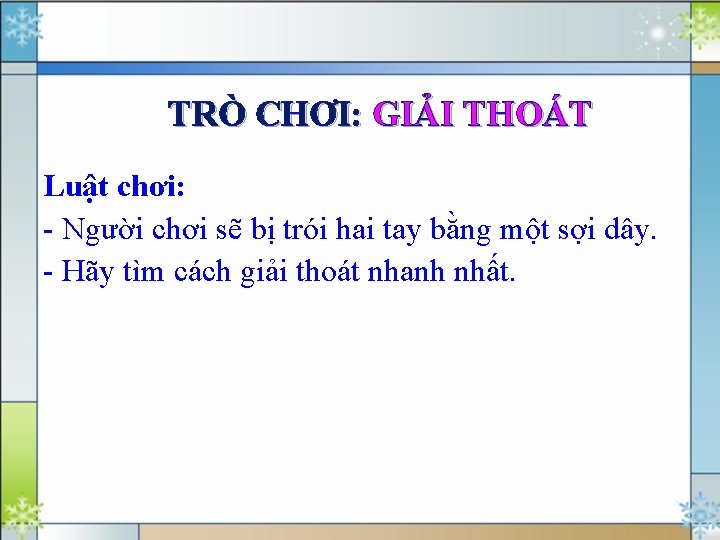 TRÒ CHƠI: GIẢI THOÁT

Luật chơi:

- Người chơi sẽ bị trói hai tay bằng một sợi dây.

- Hãy tìm cách giải thoát nhanh nhất.